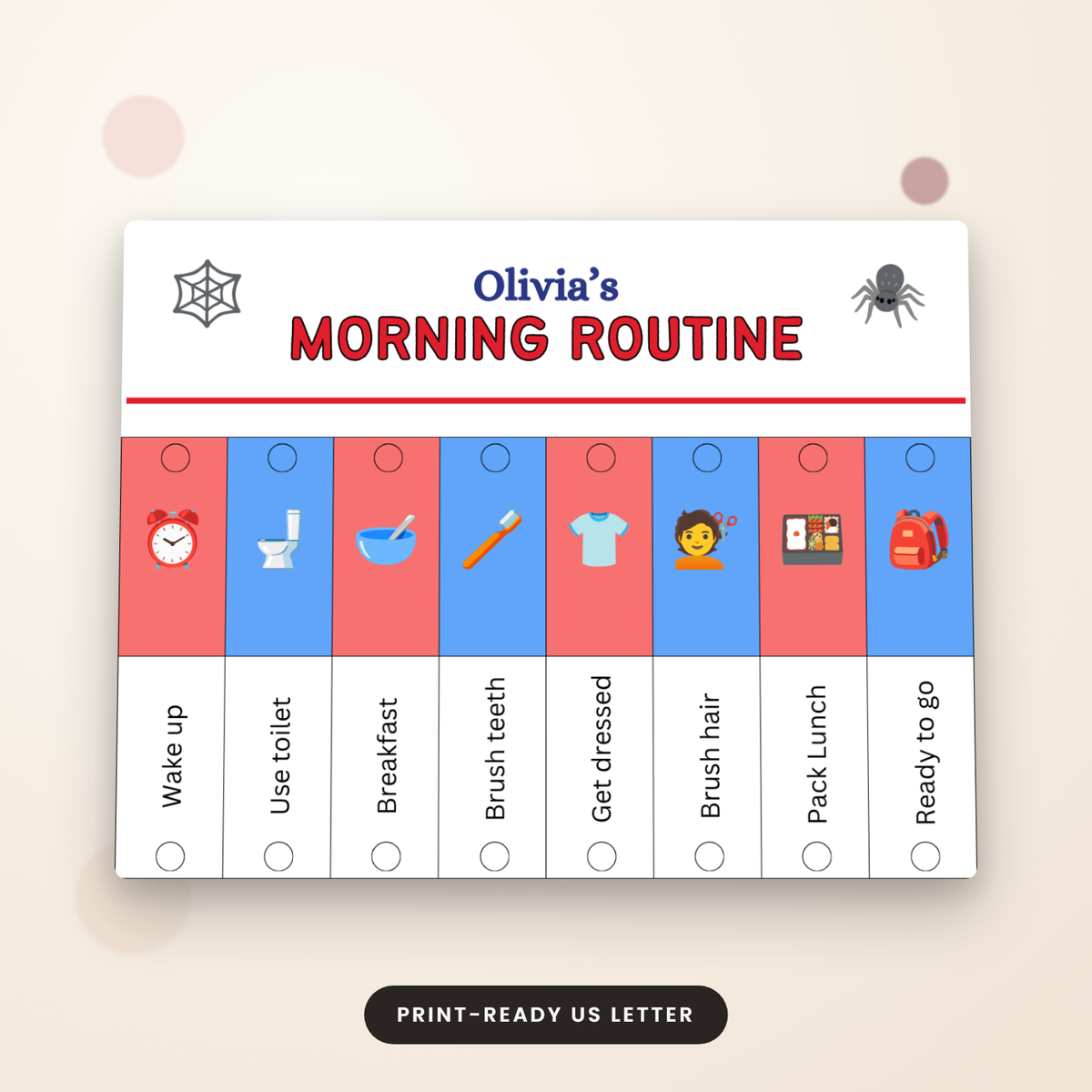 Olivia's
MORNING ROUTINE

Wake up

Use toilet

Breakfast

Brush teeth

Get dressed

Brush hair

Pack Lunch

Ready to go

PRINT-READY US LETTER